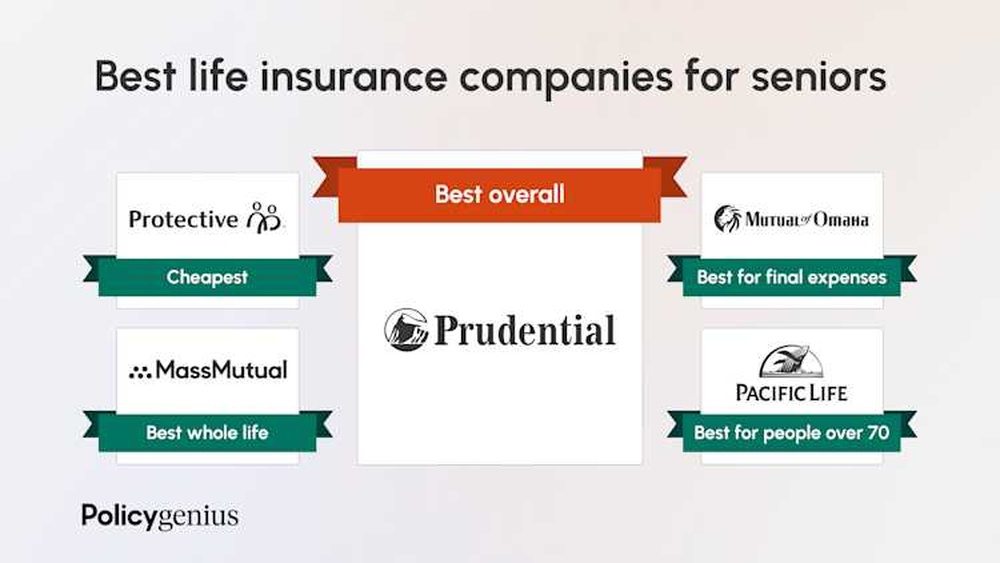 Best life insurance companies for seniors

Protective

Cheapest

MassMutual

Best whole life

Best overall

Prudential

Mutual of Omaha

Best for final expenses

PACIFIC LIFE

Best for people over 70

Policygenius